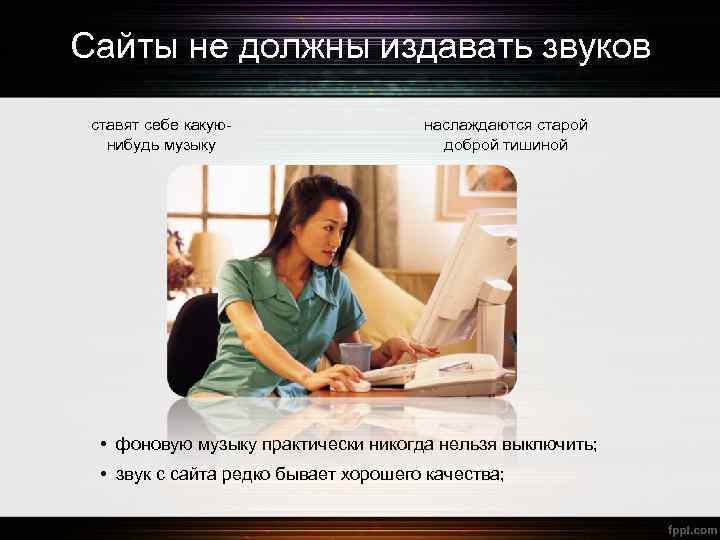 Сайты не должны издавать звуков

ставят себе какую-нибудь музыку

наслаждаются старой доброй тишиной

• фоновую музыку практически никогда нельзя выключить;
• звук с сайта редко бывает хорошего качества;

fppt.com